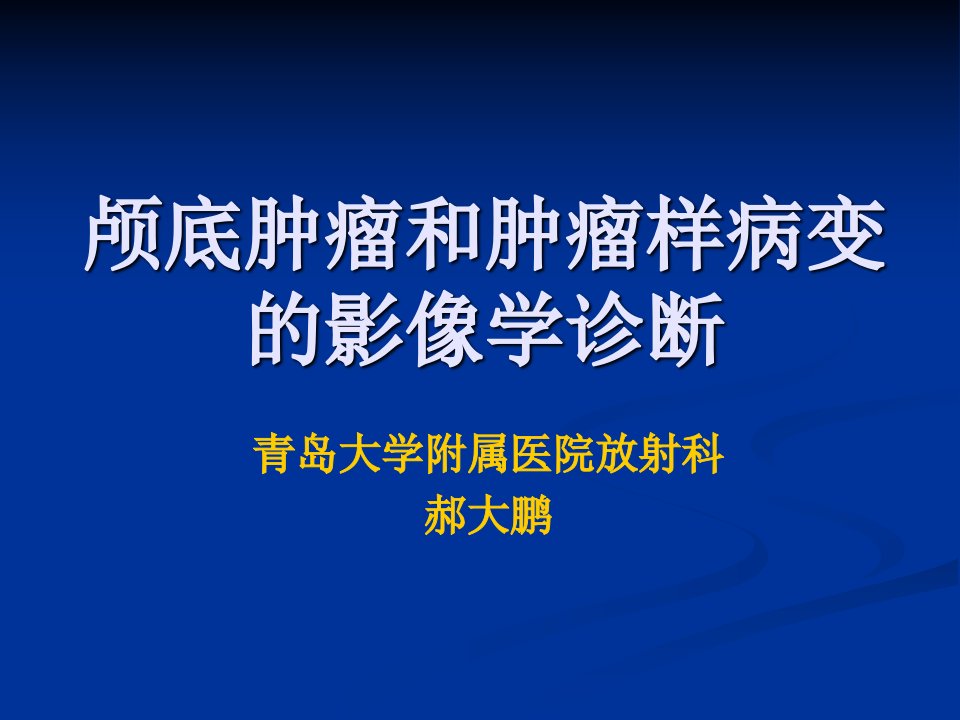 颅底肿瘤和肿瘤样病变的影像学诊断

青岛大学附属医院放射科
郝大鹏